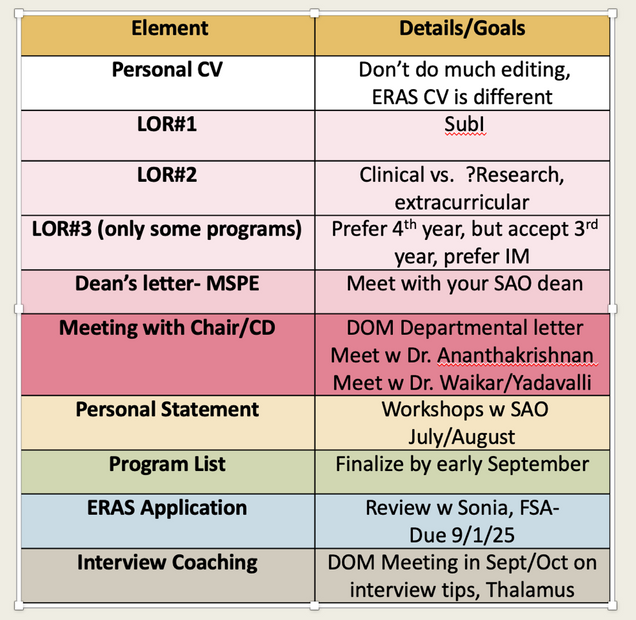 | Element | Details/Goals |
|---|---|
| Personal CV | Don't do much editing, ERAS CV is different |
| LOR#1 | SubI |
| LOR#2 | Clinical vs. ?Research, extracurricular |
| LOR#3 (only some programs) | Prefer 4$^{th}$ year, but accept 3$^{rd}$ year, prefer IM |
| Dean's letter- MSPE | Meet with your SAO dean |
| Meeting with Chair/CD | DOM Departmental letter Meet w Dr. Ananthakrishnan Meet w Dr. Waikar/Yadavalli |
| Personal Statement | Workshops w SAO July/August |
| Program List | Finalize by early September |
| ERAS Application | Review w Sonia, FSA- Due 9/1/25 |
| Interview Coaching | DOM Meeting in Sept/Oct on interview tips, Thalamus |